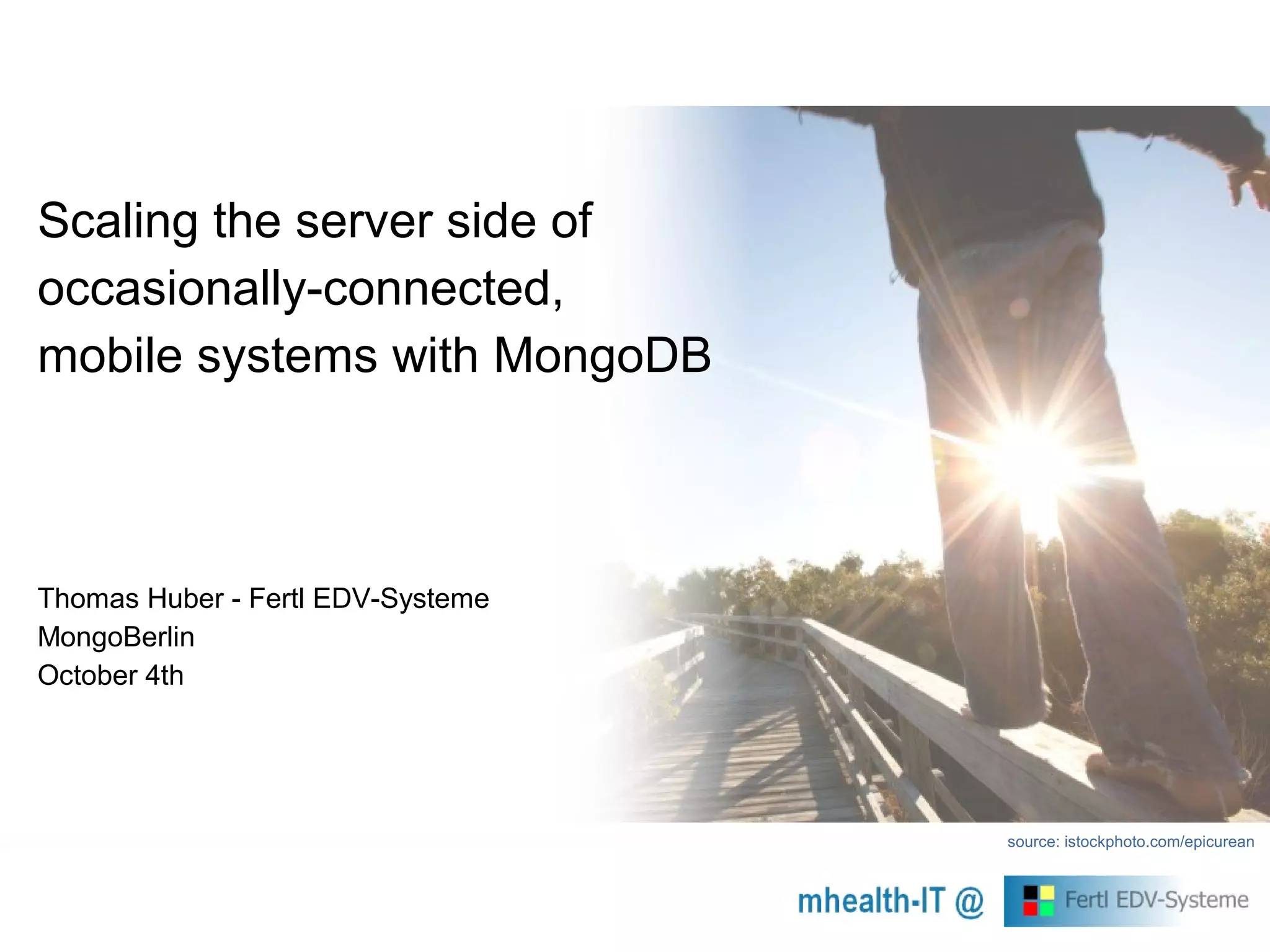 Scaling the server side of occasionally-connected, mobile systems with MongoDB

Thomas Huber - Fertl EDV-Systeme
MongoBerlin
October 4th

source: istockphoto.com/epicurean

mhealth-IT @ Fertl EDV-Systeme